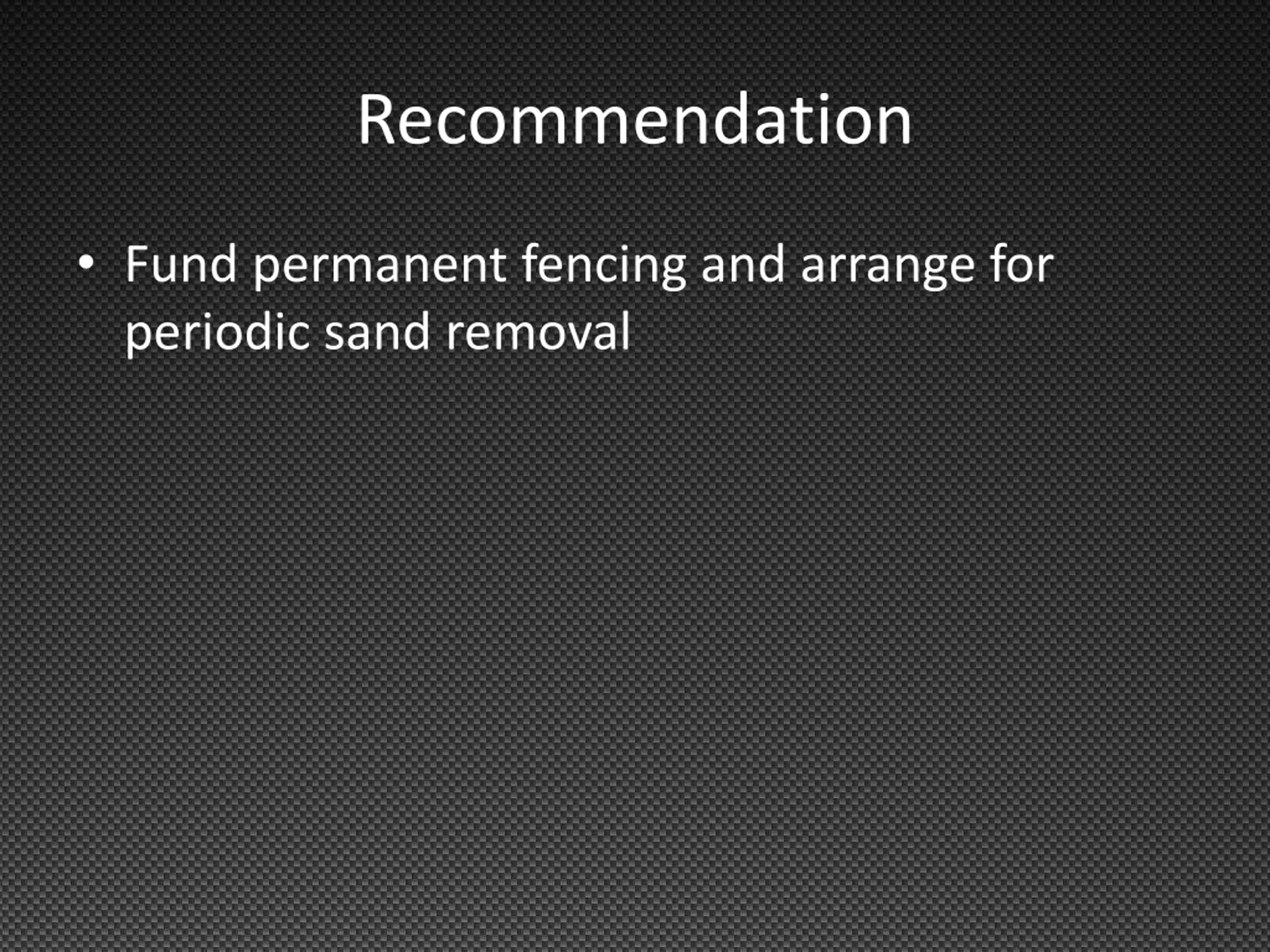 Recommendation

• Fund permanent fencing and arrange for periodic sand removal